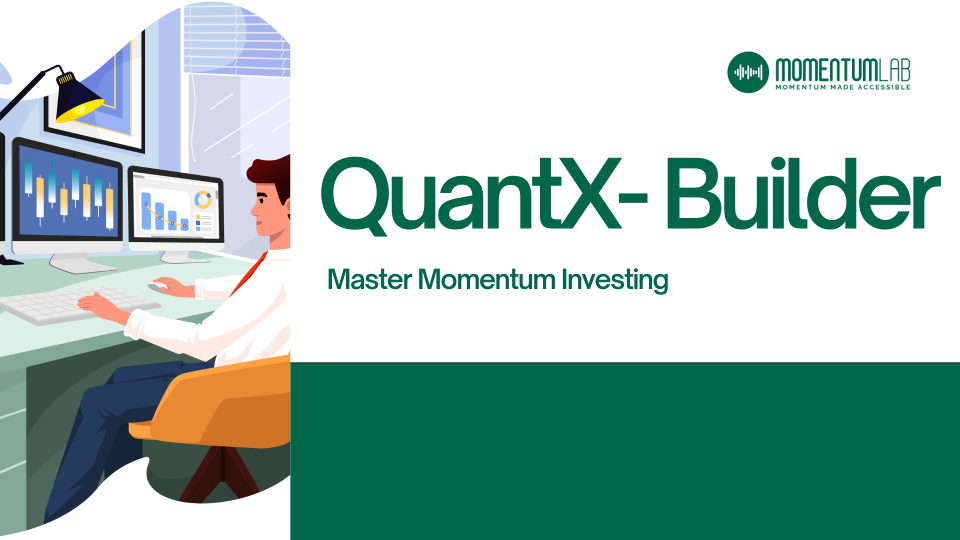 MOMENTUMLAB
MOMENTUM MADE ACCESSIBLE

QuantX- Builder

Master Momentum Investing